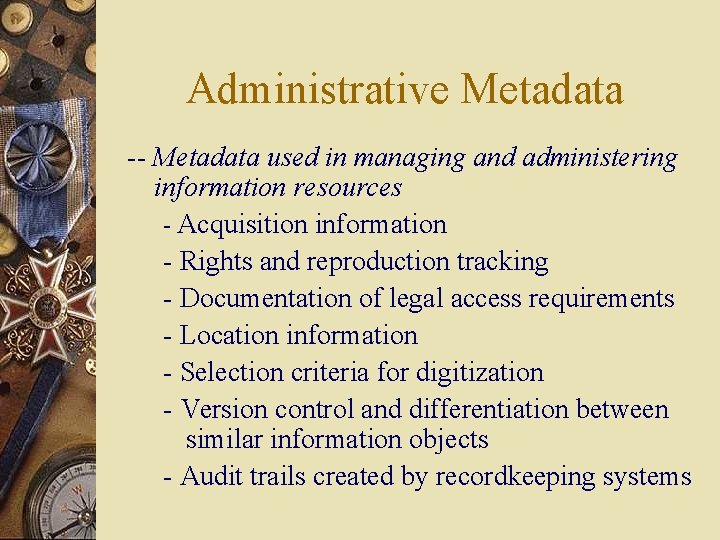 Administrative Metadata

-- Metadata used in managing and administering information resources

- Acquisition information
- Rights and reproduction tracking
- Documentation of legal access requirements
- Location information
- Selection criteria for digitization
- Version control and differentiation between similar information objects
- Audit trails created by recordkeeping systems